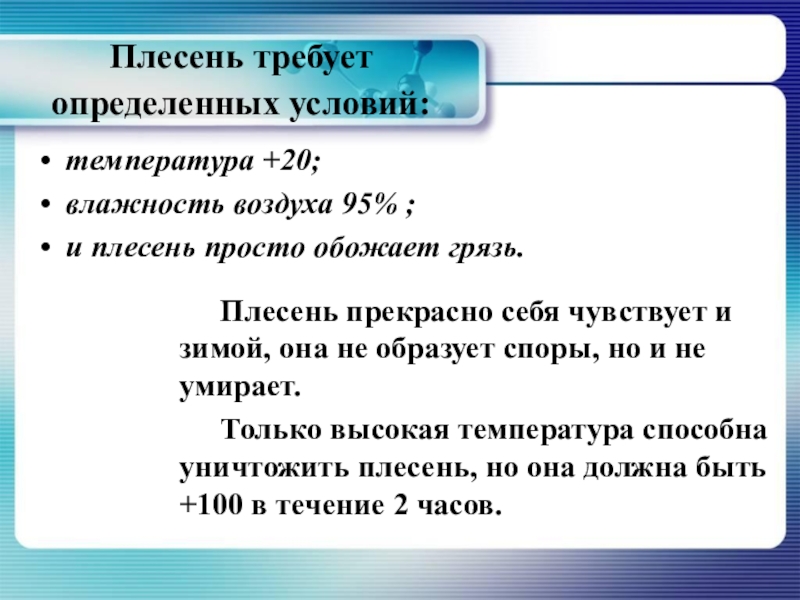 Плесень требует определенных условий:

• температура +20;
• влажность воздуха 95% ;
• и плесень просто обожает грязь.

Плесень прекрасно себя чувствует и зимой, она не образует споры, но и не умирает.

Только высокая температура способна уничтожить плесень, но она должна быть +100 в течение 2 часов.